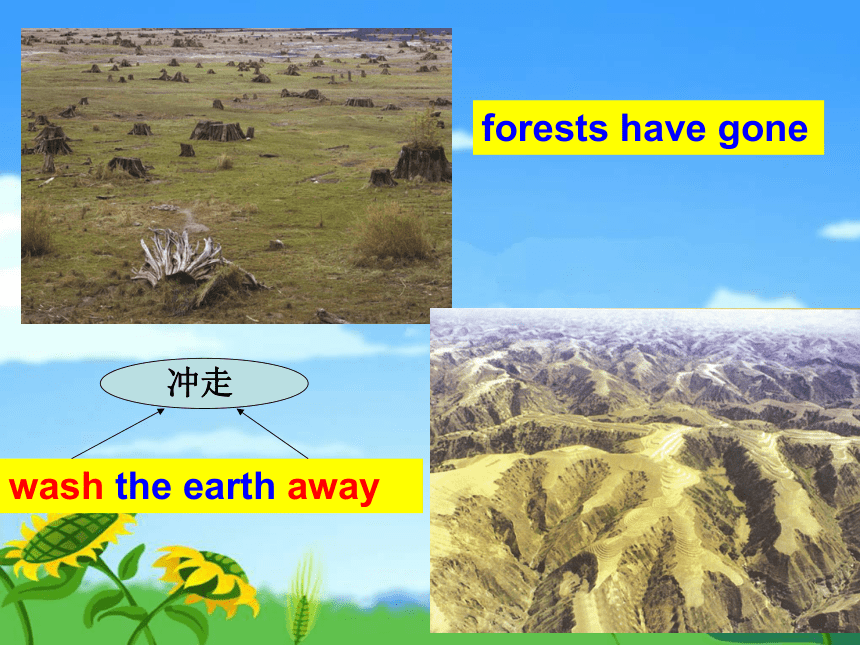 forests have gone

冲走

wash the earth away